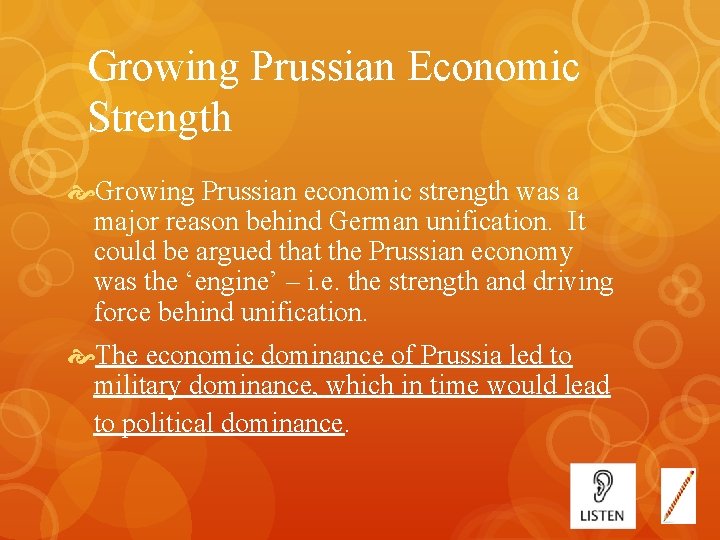 Growing Prussian Economic Strength

Growing Prussian economic strength was a major reason behind German unification. It could be argued that the Prussian economy was the ‘engine’ – i.e. the strength and driving force behind unification.

The economic dominance of Prussia led to military dominance, which in time would lead to political dominance.

LISTEN